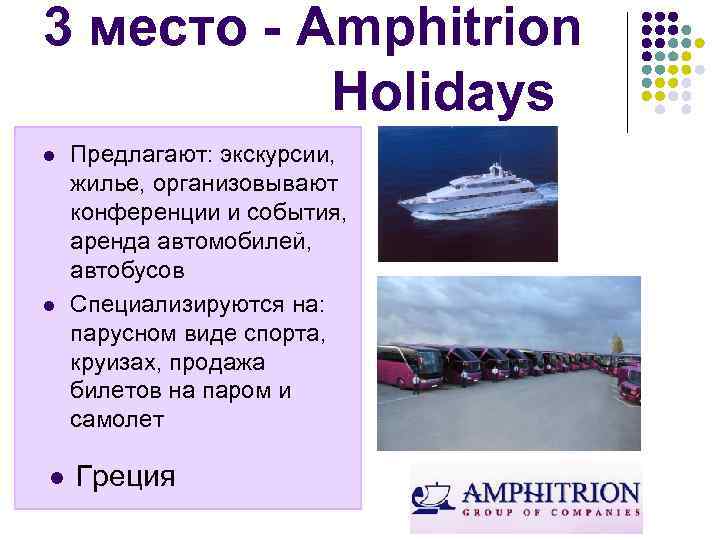 3 место - Amphitrion Holidays

- Предлагают: экскурсии, жилье, организовывают конференции и события, аренда автомобилей, автобусов
- Специализируются на: парусном виде спорта, круизах, продажа билетов на паром и самолет

- Греция

AMPHITRION
GROUP OF COMPANIES